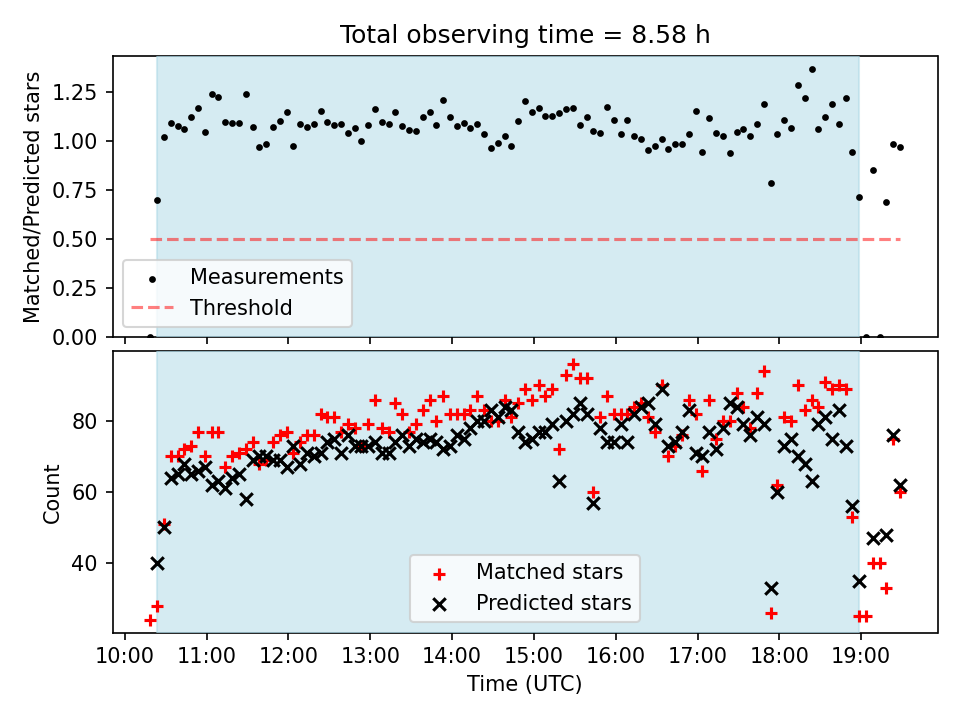 Total observing time = 8.58 h

Matched/Predicted stars

1.25
1.00
0.75
0.50
0.25
0.00

Measurements
Threshold

Count

80
60
40

Matched stars
Predicted stars

10:00 11:00 12:00 13:00 14:00 15:00 16:00 17:00 18:00 19:00

Time (UTC)